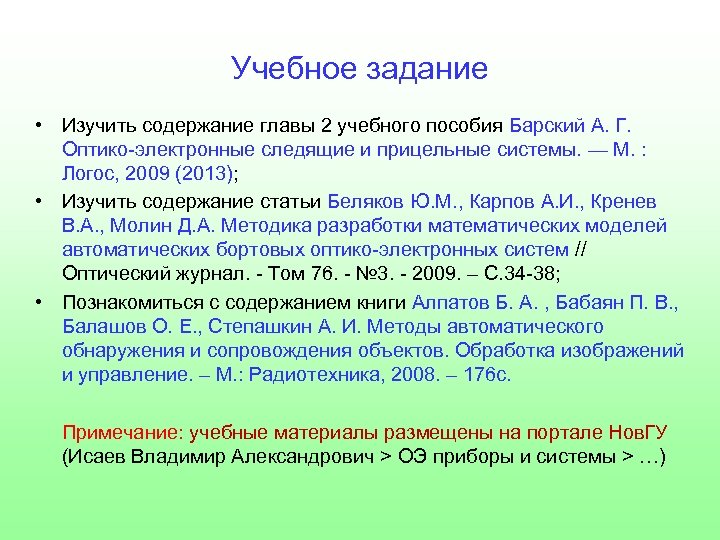 Учебное задание

• Изучить содержание главы 2 учебного пособия Барский А. Г. Оптико-электронные следящие и прицельные системы. — М. : Логос, 2009 (2013);

• Изучить содержание статьи Беляков Ю.М., Карпов А.И., Кренев В.А., Молин Д.А. Методика разработки математических моделей автоматических бортовых оптико-электронных систем // Оптический журнал. - Том 76. - №3. - 2009. – С.34-38;

• Познакомиться с содержанием книги Алпатов Б. А. , Бабаян П. В., Балашов О. Е., Степашкин А. И. Методы автоматического обнаружения и сопровождения объектов. Обработка изображений и управление. – М.: Радиотехника, 2008. – 176с.

Примечание: учебные материалы размещены на портале НовГУ (Исаев Владимир Александрович > ОЭ приборы и системы > …)